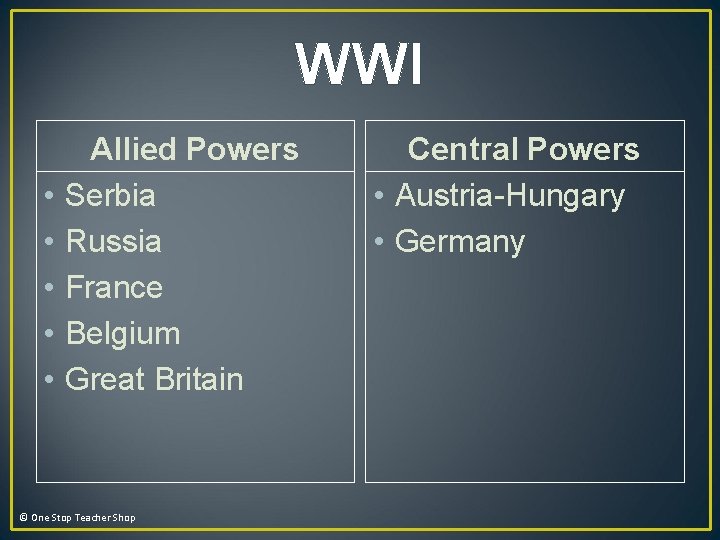 WWI

Allied Powers

• Serbia
• Russia
• France
• Belgium
• Great Britain

Central Powers

• Austria-Hungary
• Germany

© One Stop Teacher Shop